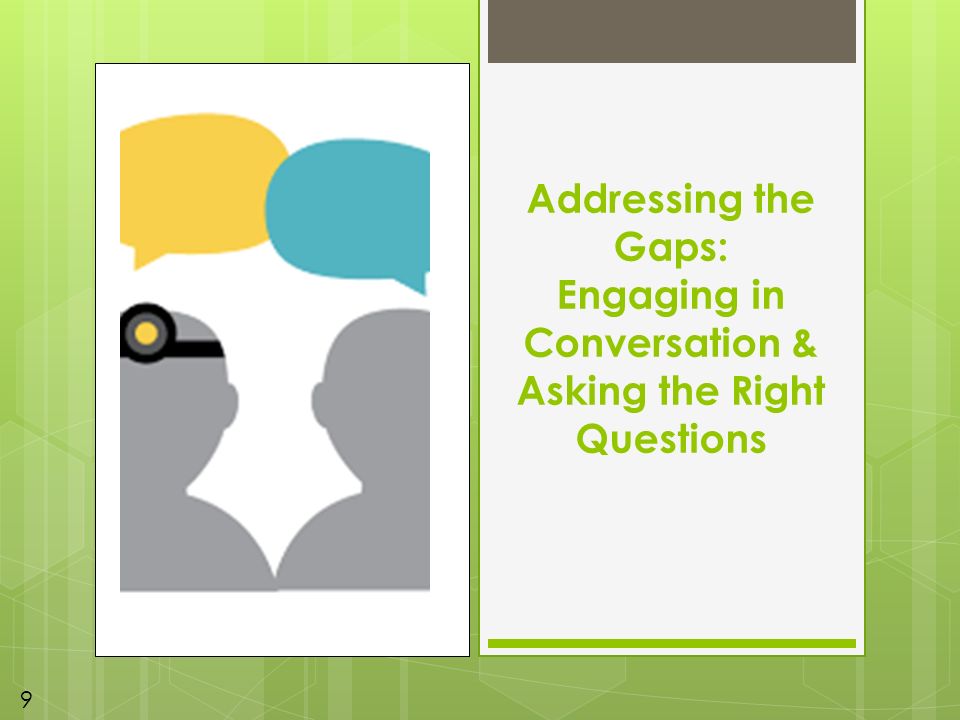 Addressing the Gaps:
Engaging in Conversation & Asking the Right Questions

9